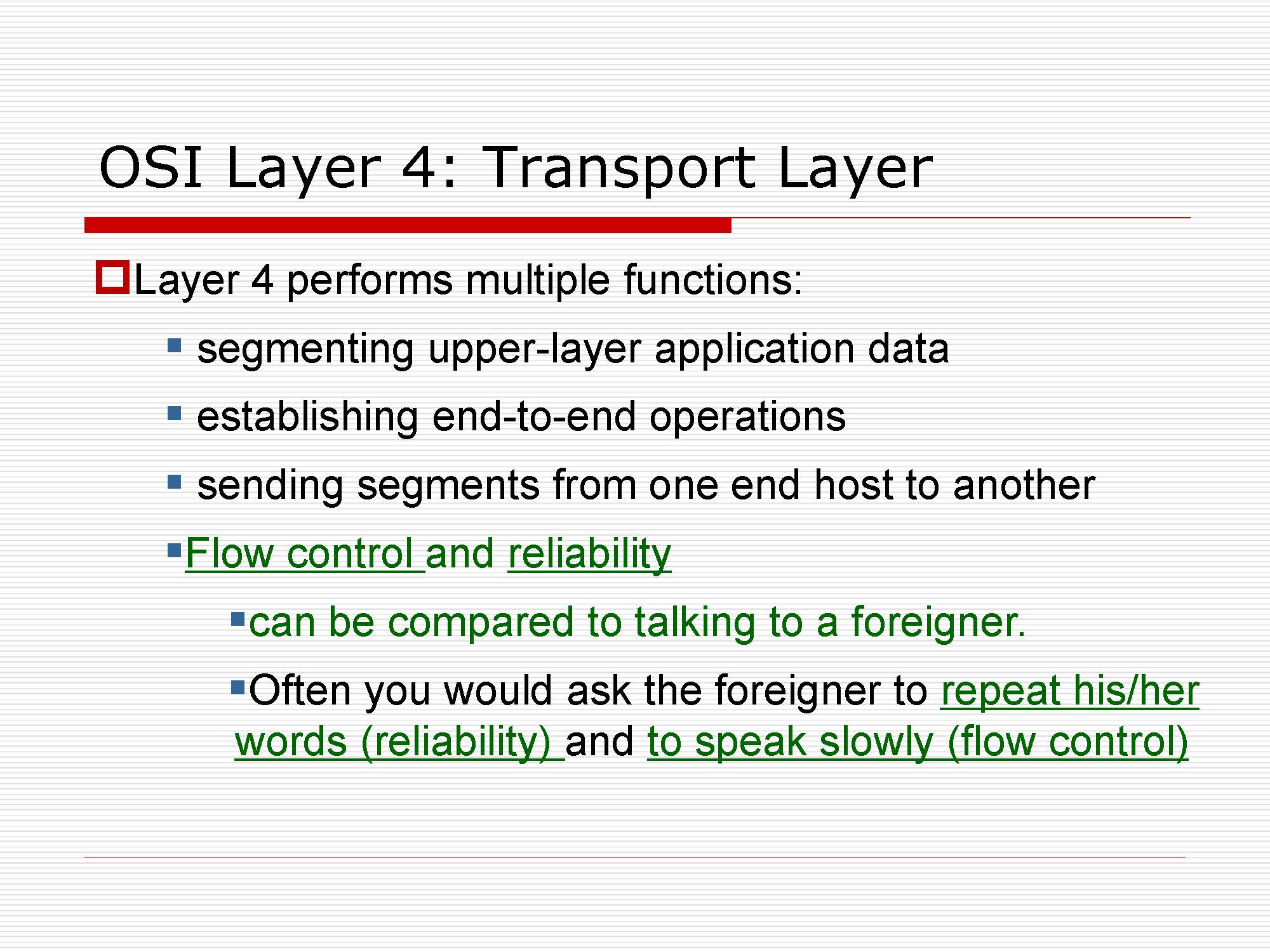 OSI Layer 4: Transport Layer

Layer 4 performs multiple functions:

segmenting upper-layer application data

establishing end-to-end operations

sending segments from one end host to another

Flow control and reliability

can be compared to talking to a foreigner.

Often you would ask the foreigner to repeat his/her words (reliability) and to speak slowly (flow control)